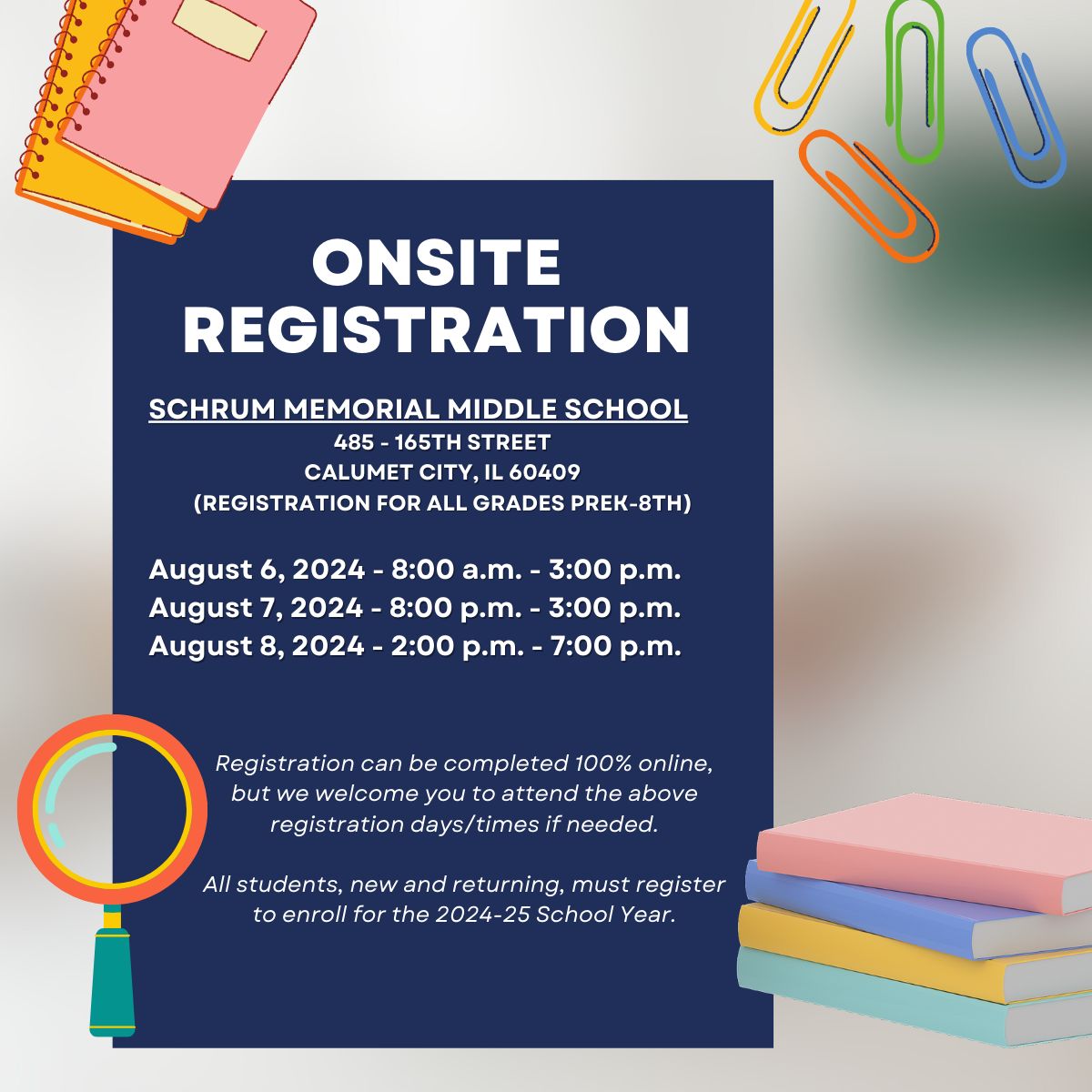 ONSITE REGISTRATION

SCHRUM MEMORIAL MIDDLE SCHOOL
485 - 165TH STREET
CALUMET CITY, IL 60409
(REGISTRATION FOR ALL GRADES PREK-8TH)

August 6, 2024 - 8:00 a.m. - 3:00 p.m.
August 7, 2024 - 8:00 p.m. - 3:00 p.m.
August 8, 2024 - 2:00 p.m. - 7:00 p.m.

Registration can be completed 100% online, but we welcome you to attend the above registration days/times if needed.

All students, new and returning, must register to enroll for the 2024-25 School Year.